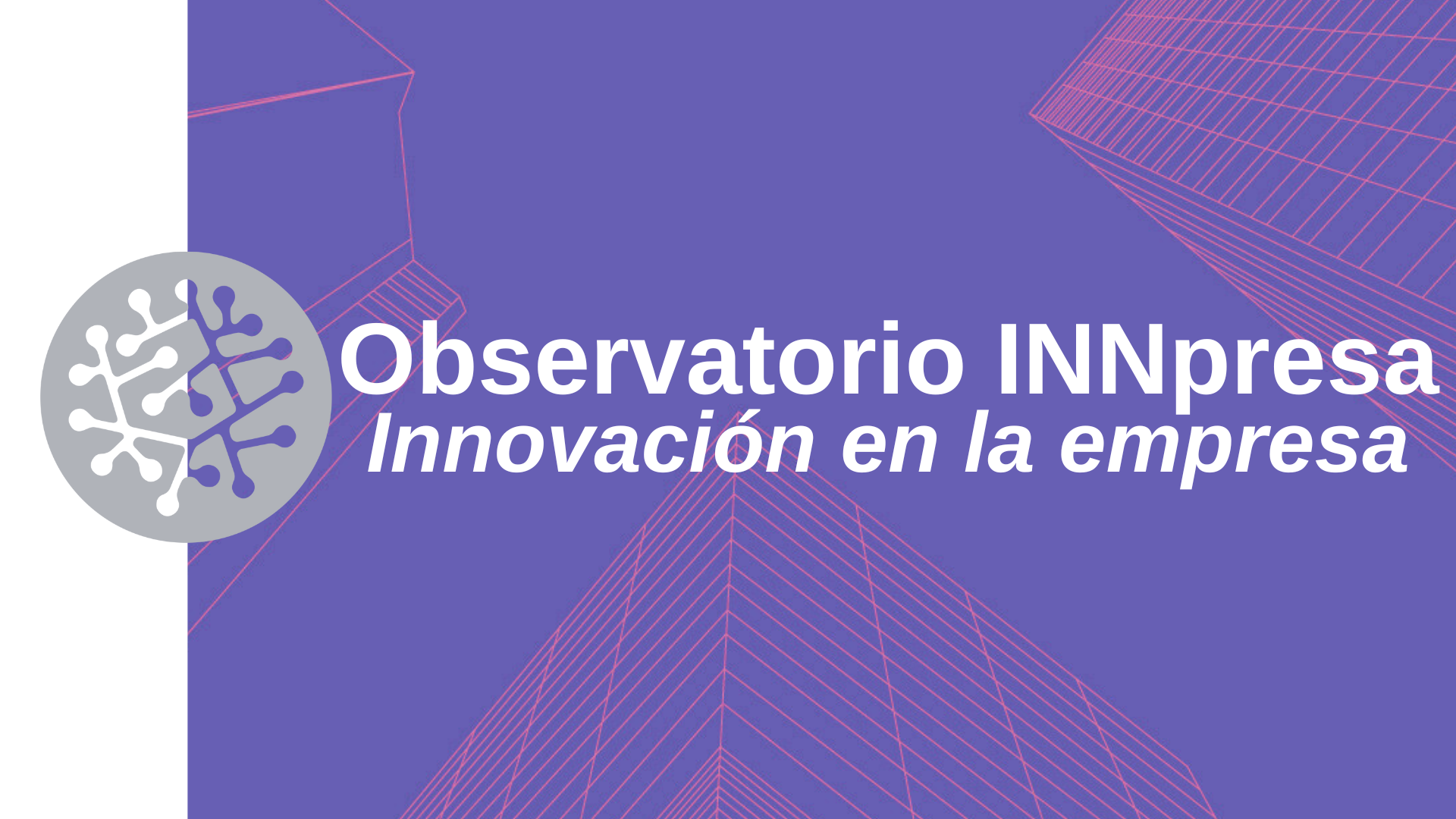 Observatorio INNpresa
Innovación en la empresa